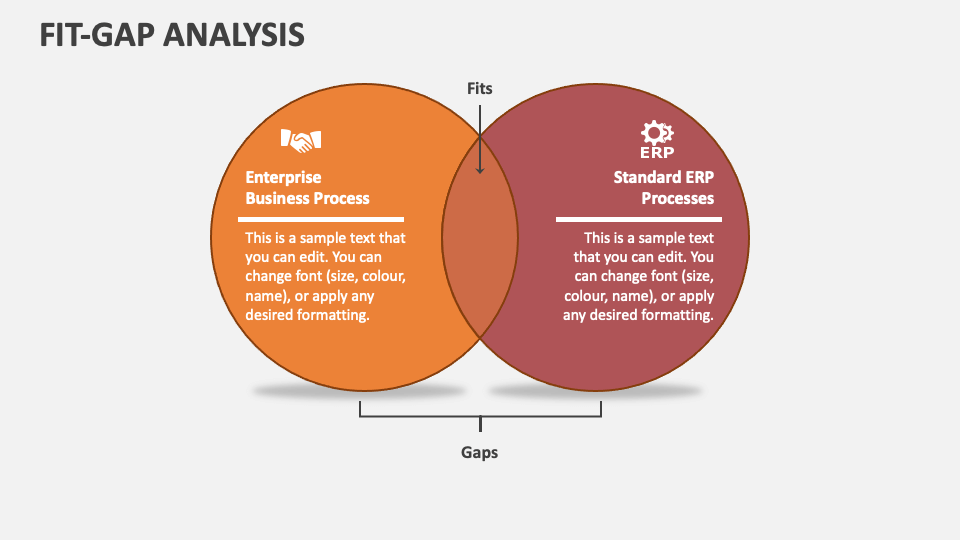 FIT-GAP ANALYSIS

Fits

Enterprise Business Process

This is a sample text that you can edit. You can change font (size, colour, name), or apply any desired formatting.

ERP

Standard ERP Processes

This is a sample text that you can edit. You can change font (size, colour, name), or apply any desired formatting.

Gaps